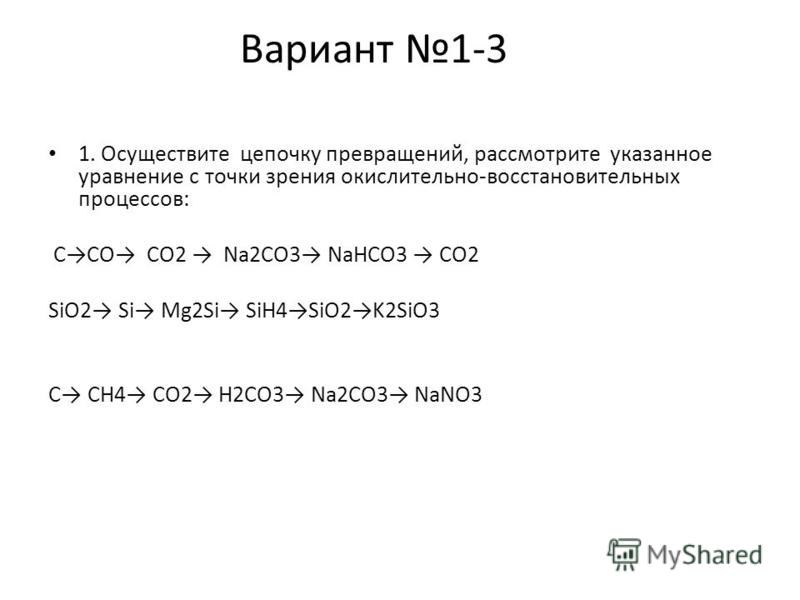 Вариант №1-3

• 1. Осуществите цепочку превращений, рассмотрите указанное уравнение с точки зрения окислительно-восстановительных процессов:

C→CO→ CO2 → Na2CO3→ NaHCO3 → CO2

SiO2→ Si→ Mg2Si→ SiH4→SiO2→K2SiO3

C→ CH4→ CO2→ H2CO3→ Na2CO3→ NaNO3

MyShared